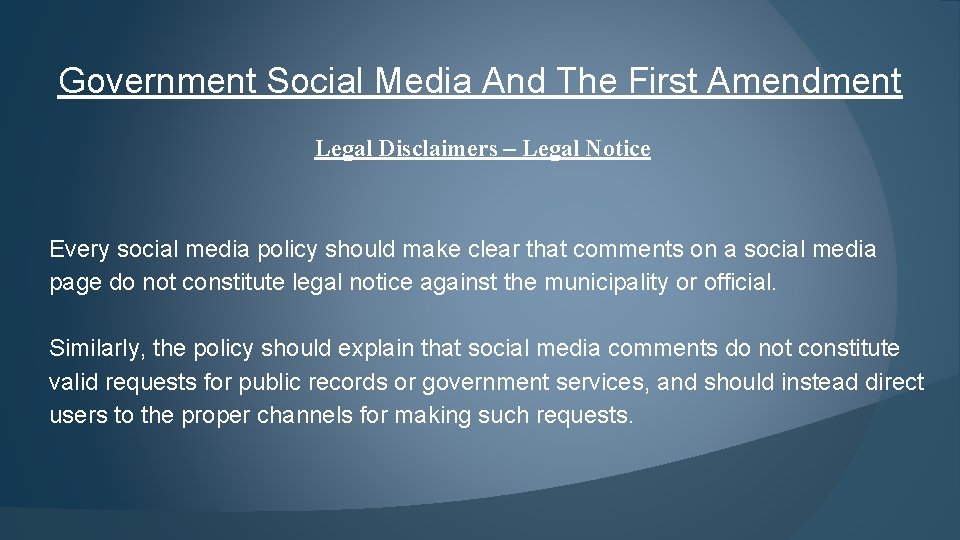 Government Social Media And The First Amendment

Legal Disclaimers – Legal Notice

Every social media policy should make clear that comments on a social media page do not constitute legal notice against the municipality or official.

Similarly, the policy should explain that social media comments do not constitute valid requests for public records or government services, and should instead direct users to the proper channels for making such requests.